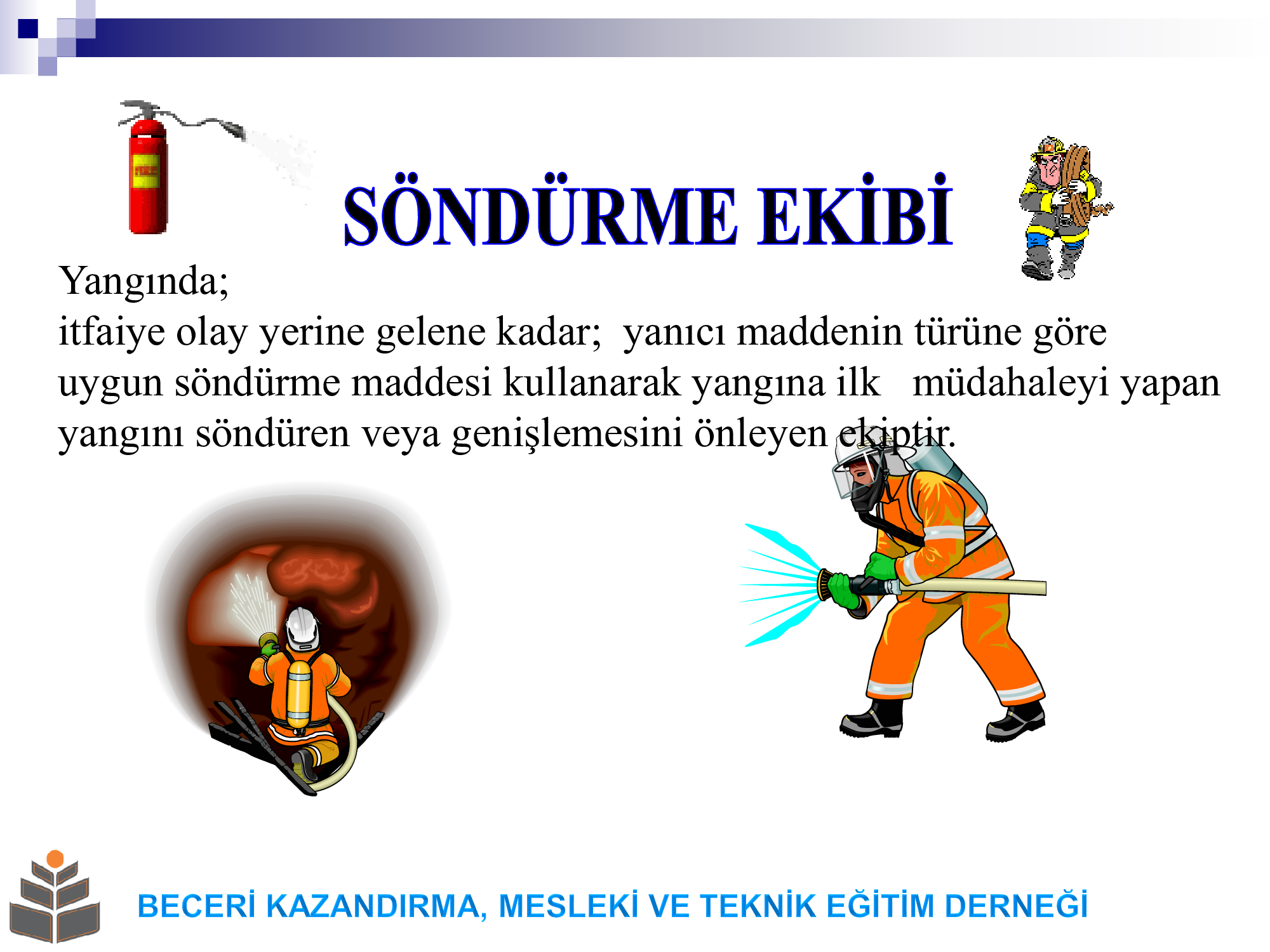 SÖNDÜRME EKİBİ

Yangında;
itfaiye olay yerine gelene kadar; yanıcı maddenin türüne göre uygun söndürme maddesi kullanarak yangına ilk müdahaleyi yapan yangını söndüren veya genişlemesini önleyen ekiptir.

BECERİ KAZANDIRMA, MESLEKİ VE TEKNİK EĞİTİM DERNEĞİ